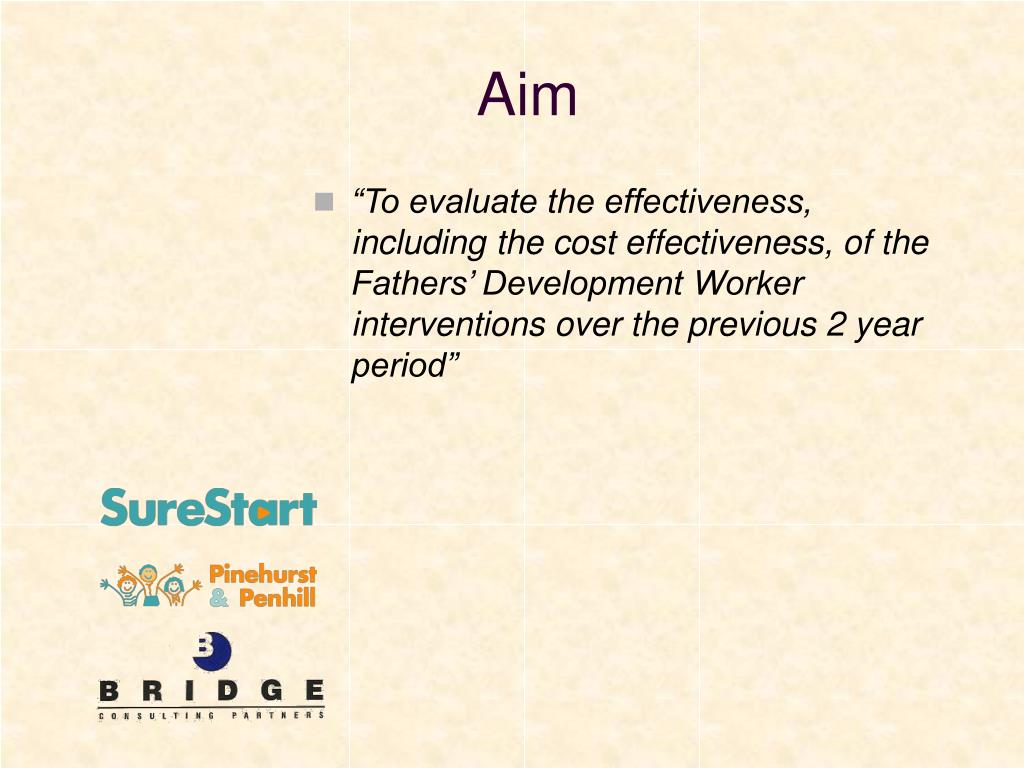 Aim

“To evaluate the effectiveness, including the cost effectiveness, of the Fathers’ Development Worker interventions over the previous 2 year period”

SureStart

Pinehurst & Penhill

B

BRIDGE

CONSULTING PARTNERS